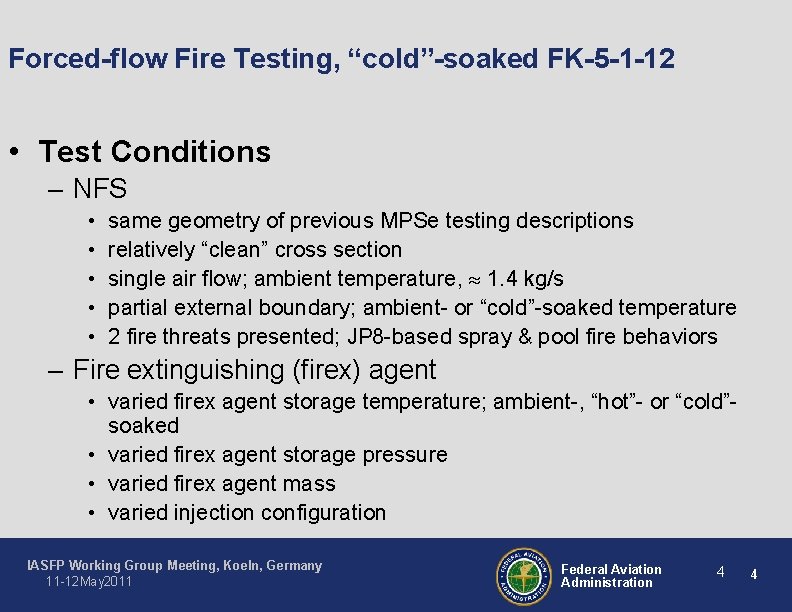 Forced-flow Fire Testing, “cold”-soaked FK-5-1-12

• Test Conditions
– NFS
• same geometry of previous MPSe testing descriptions
• relatively “clean” cross section
• single air flow; ambient temperature, $\approx$ 1.4 kg/s
• partial external boundary; ambient- or “cold”-soaked temperature
• 2 fire threats presented; JP8-based spray & pool fire behaviors
– Fire extinguishing (firex) agent
• varied firex agent storage temperature; ambient-, “hot”- or “cold”-soaked
• varied firex agent storage pressure
• varied firex agent mass
• varied injection configuration

IASFP Working Group Meeting, Koeln, Germany
11-12May2011

FEDERAL AVIATION ADMINISTRATION

Federal Aviation Administration

4 4